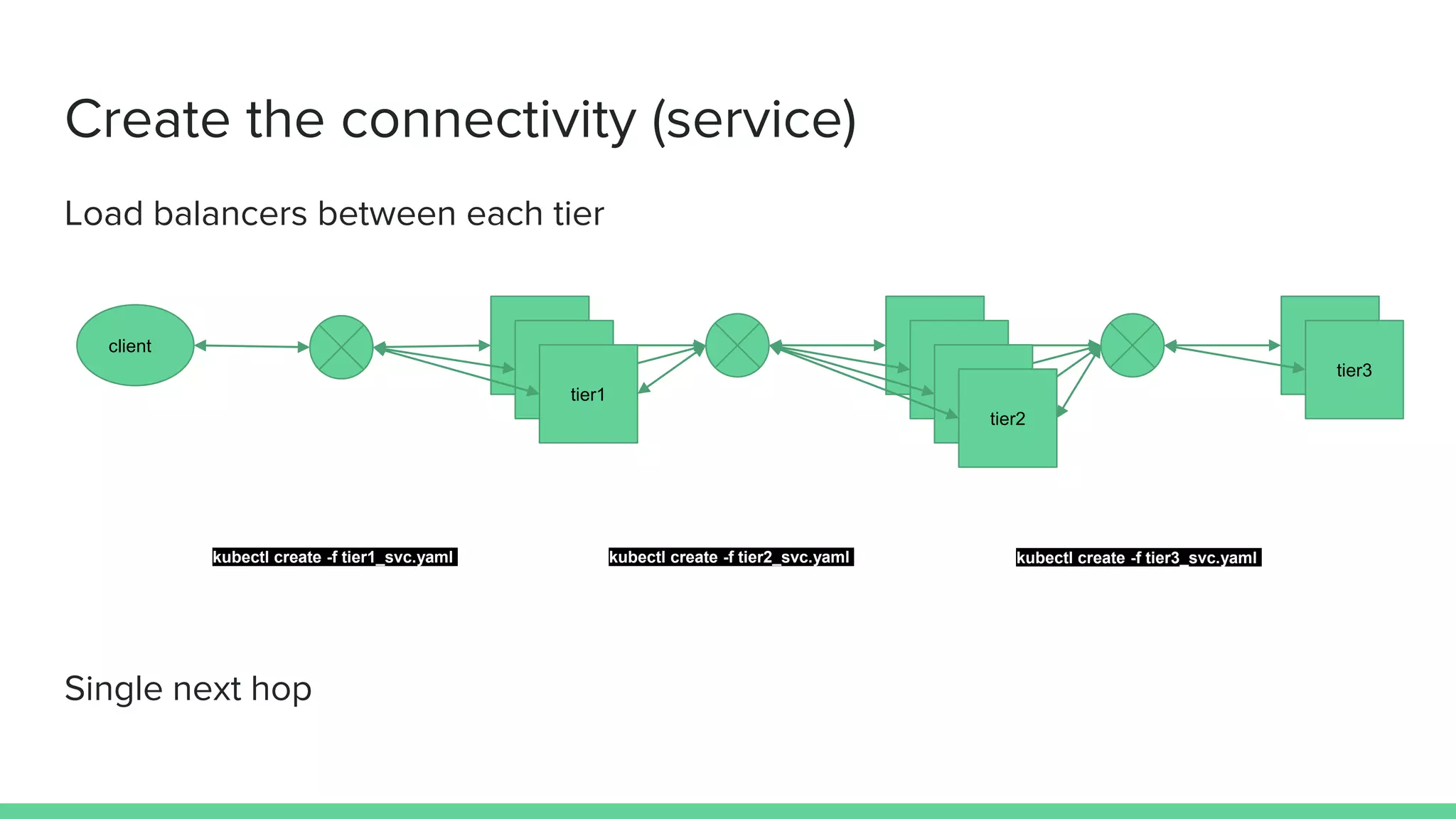 Create the connectivity (service)

Load balancers between each tier

client

tier1

tier2

tier3

kubectl create -f tier1_svc.yaml

kubectl create -f tier2_svc.yaml

kubectl create -f tier3_svc.yaml

Single next hop